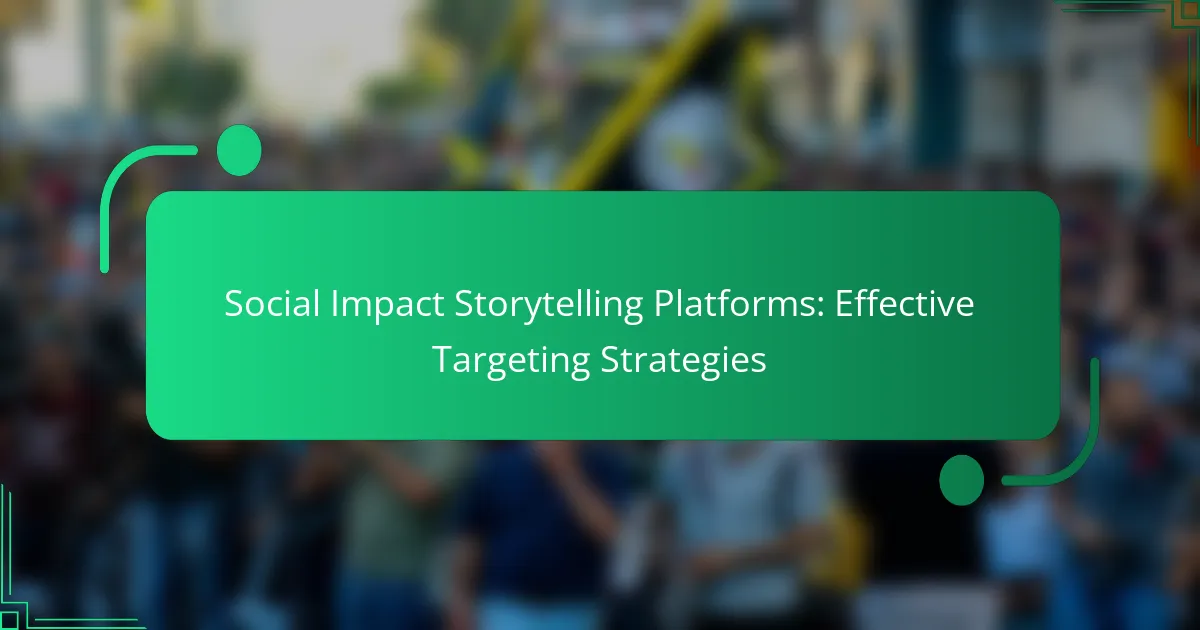 Social Impact Storytelling Platforms: Effective Targeting Strategies